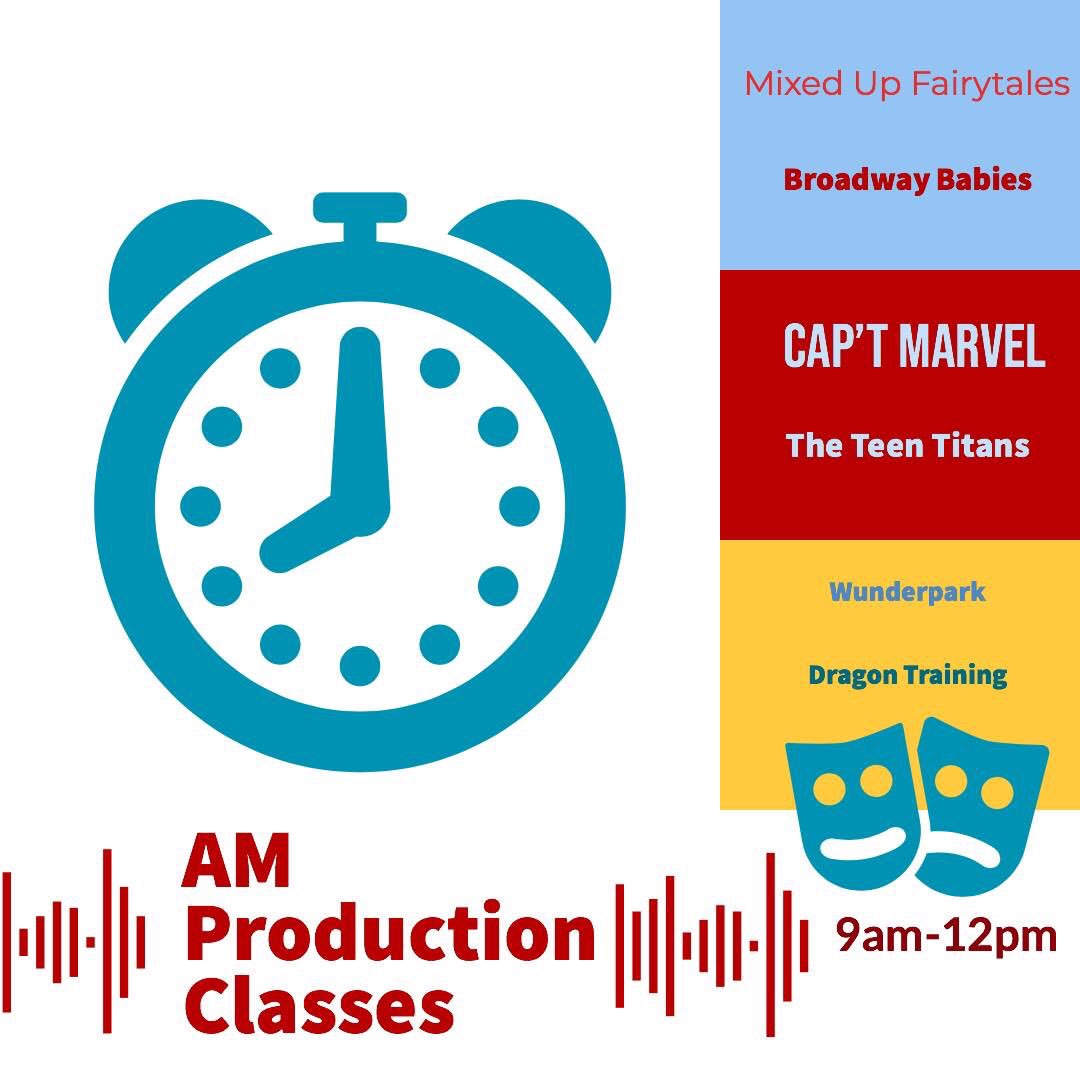 Mixed Up Fairytales

Broadway Babies

CAP'T MARVEL

The Teen Titans

Wunderpark

Dragon Training

AM Production Classes

9am-12pm